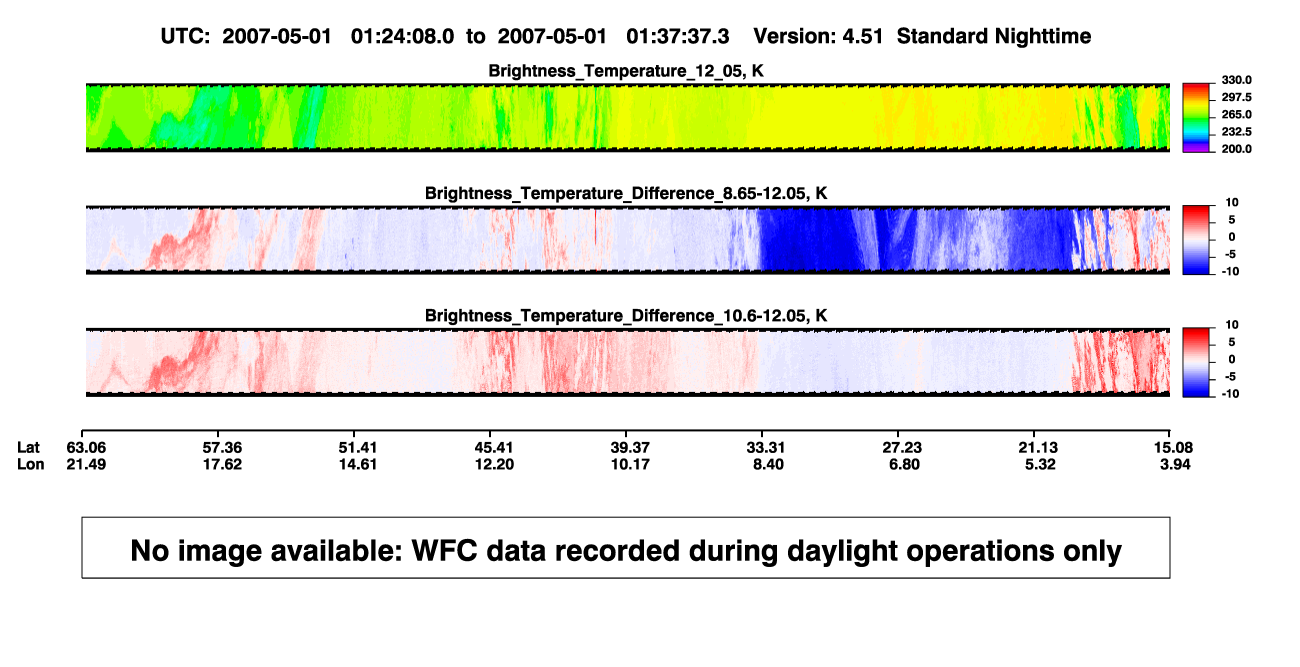 UTC: 2007-05-01 01:24:08.0 to 2007-05-01 01:37:37.3 Version: 4.51 Standard Nighttime

Brightness_Temperature_12_05, K

330.0
297.5
265.0
232.5
200.0

Brightness_Temperature_Difference_8.65-12.05, K

10
5
0
-5
-10

Brightness_Temperature_Difference_10.6-12.05, K

10
5
0
-5
-10

| Lat | 63.06 | 57.36 | 51.41 | 45.41 | 39.37 | 33.31 | 27.23 | 21.13 | 15.08 |
|---|---|---|---|---|---|---|---|---|---|
| Lon | 21.49 | 17.62 | 14.61 | 12.20 | 10.17 | 8.40 | 6.80 | 5.32 | 3.94 |

No image available: WFC data recorded during daylight operations only